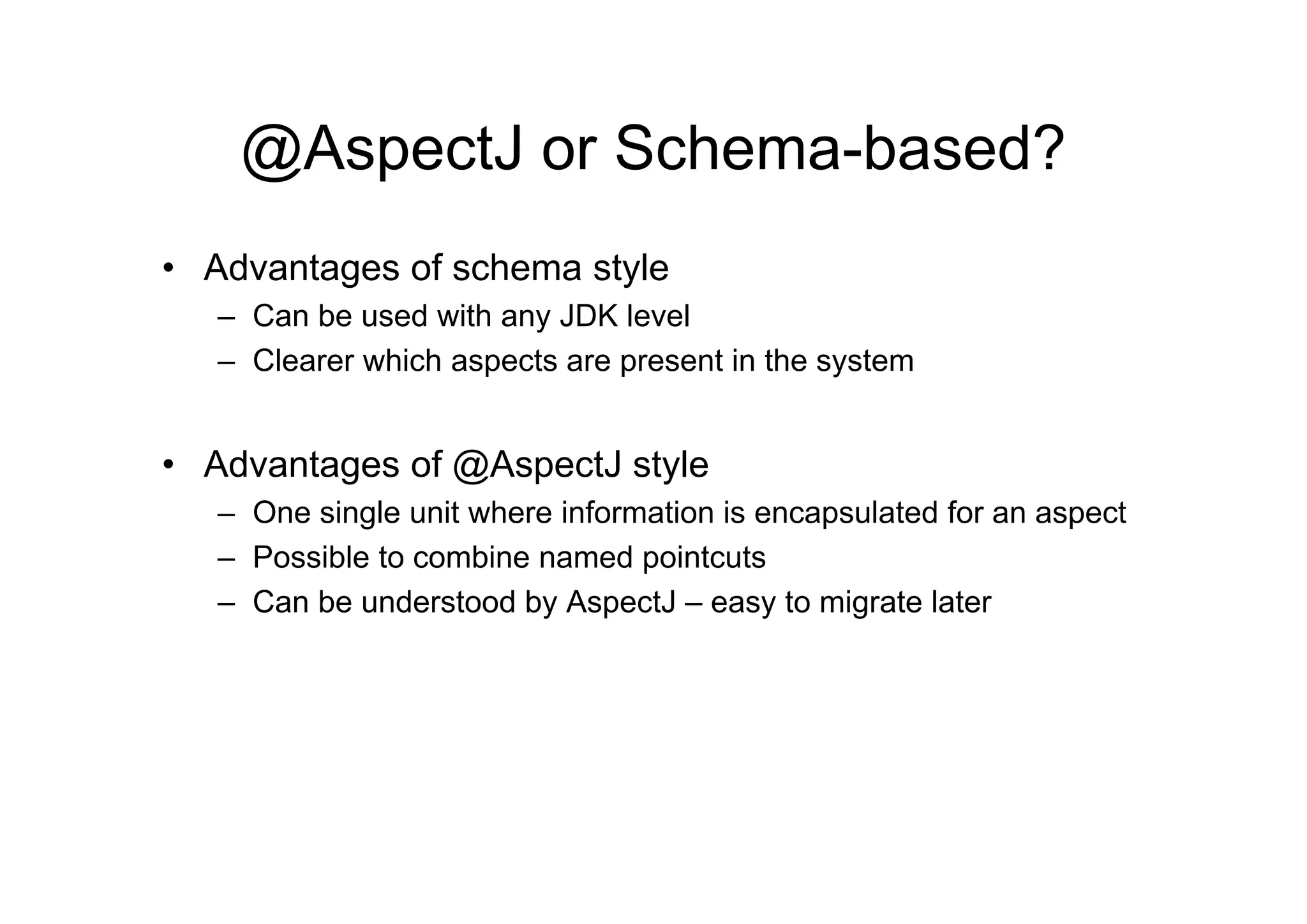 @AspectJ or Schema-based?

• Advantages of schema style
  – Can be used with any JDK level
  – Clearer which aspects are present in the system

• Advantages of @AspectJ style
  – One single unit where information is encapsulated for an aspect
  – Possible to combine named pointcuts
  – Can be understood by AspectJ – easy to migrate later